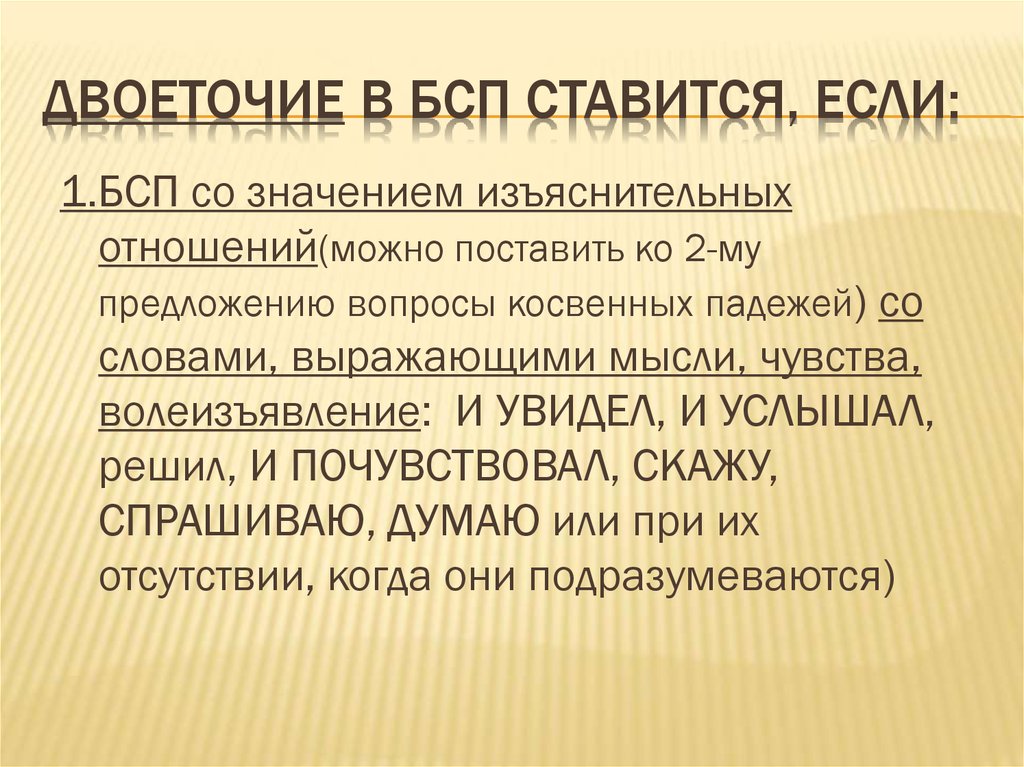 ДВОЕТОЧИЕ В БСП СТАВИТСЯ, ЕСЛИ:

1.БСП со значением изъяснительных отношений(можно поставить ко 2-му предложению вопросы косвенных падежей) со словами, выражающими мысли, чувства, волеизъявление: И УВИДЕЛ, И УСЛЫШАЛ, решил, И ПОЧУВСТВОВАЛ, СКАЖУ, СПРАШИВАЮ, ДУМАЮ или при их отсутствии, когда они подразумеваются)